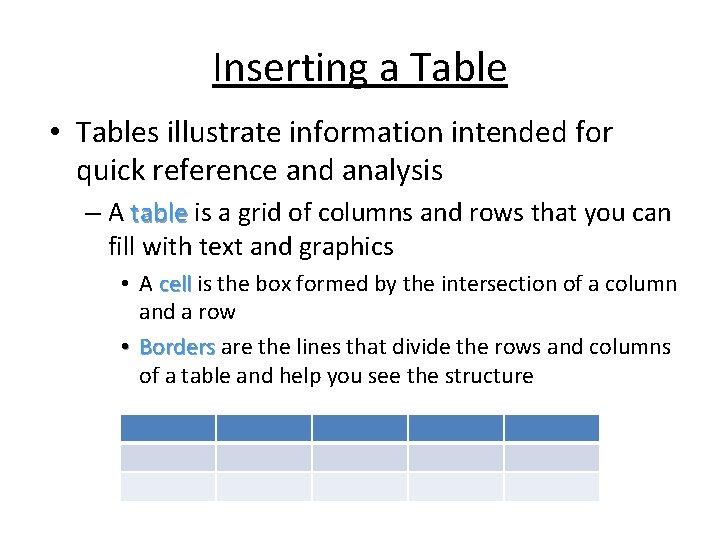 Inserting a Table

• Tables illustrate information intended for quick reference and analysis

– A table is a grid of columns and rows that you can fill with text and graphics

• A cell is the box formed by the intersection of a column and a row

• Borders are the lines that divide the rows and columns of a table and help you see the structure